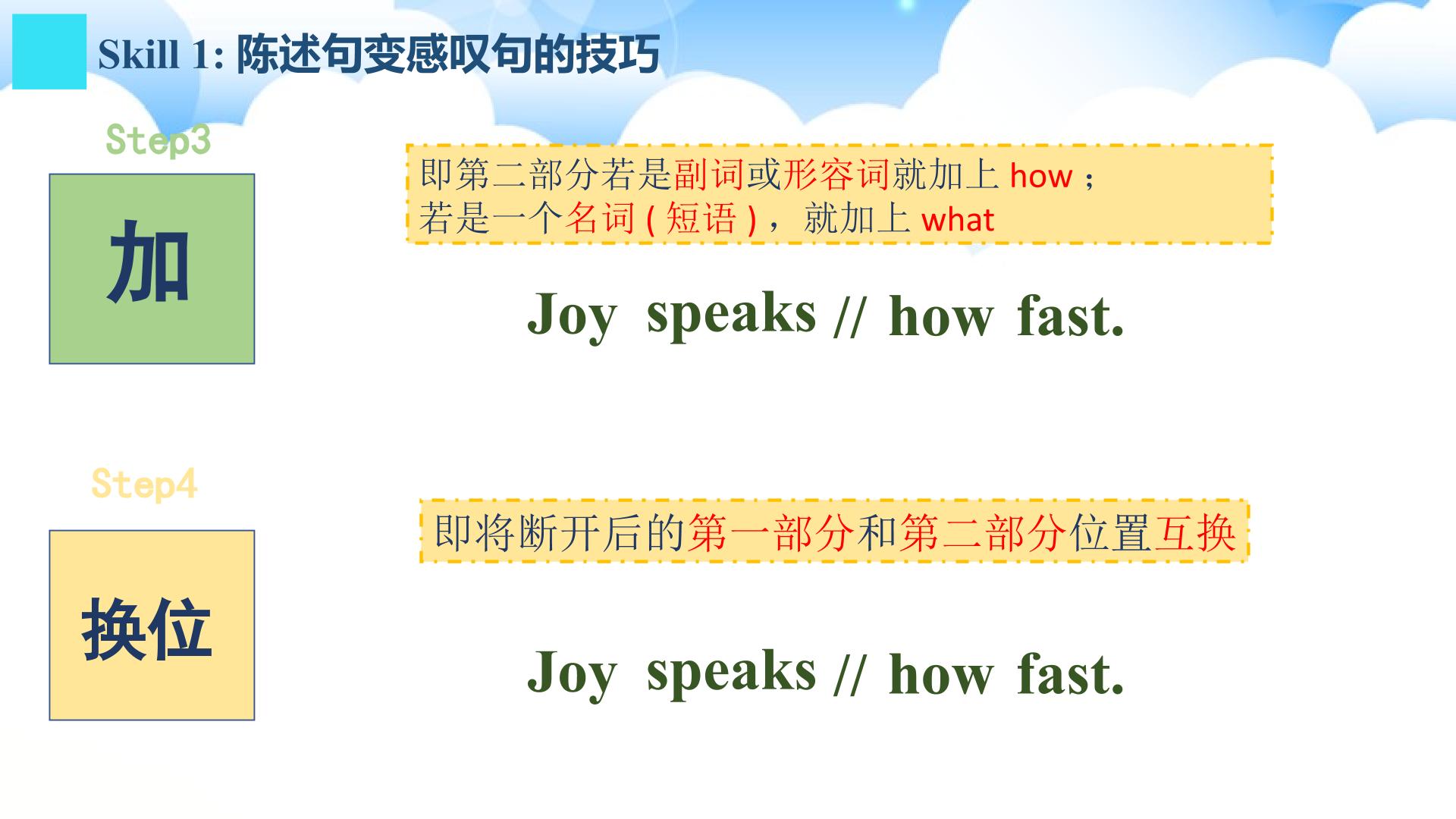 Skill 1: 陈述句变感叹句的技巧

Step3

加

即第二部分若是副词或形容词就加上how；
若是一个名词(短语)，就加上what

Joy speaks // how fast.

Step4

换位

即将断开后的第一部分和第二部分位置互换

Joy speaks // how fast.